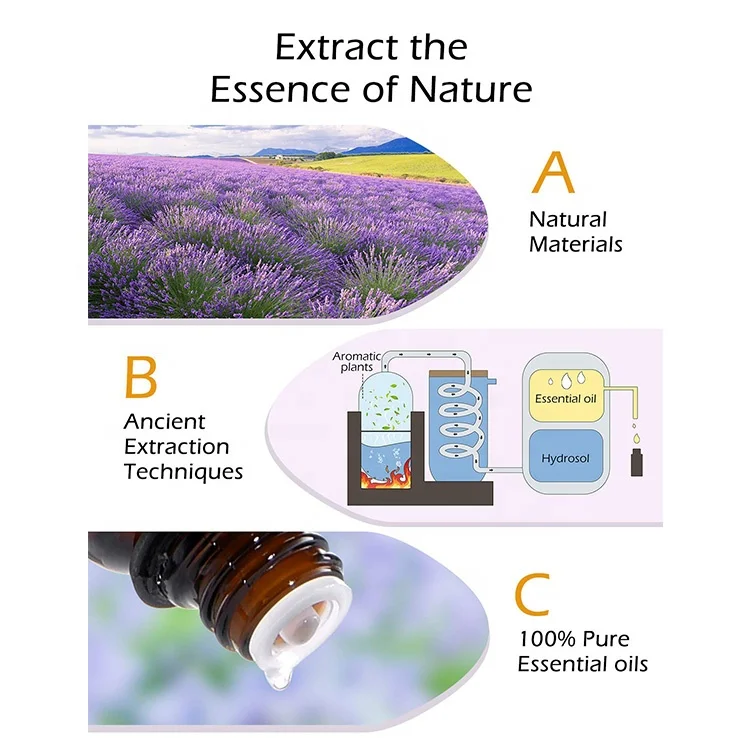 Extract the Essence of Nature

A
Natural Materials

B
Ancient Extraction Techniques

Aromatic plants

Essential oil

Hydrosol

C
100% Pure Essential oils